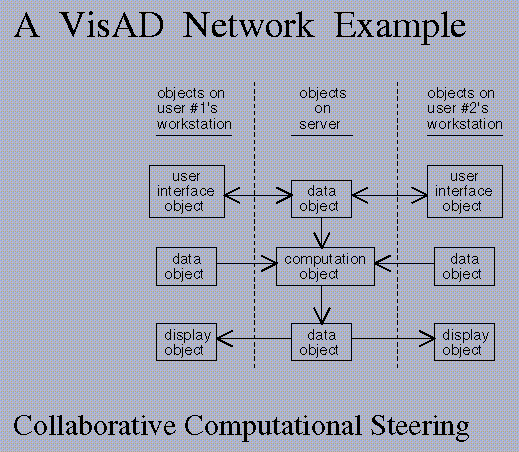 A VisAD Network Example

objects on user #1's workstation

objects on server

objects on user #2's workstation

user interface object

data object

user interface object

data object

computation object

data object

display object

data object

display object

Collaborative Computational Steering